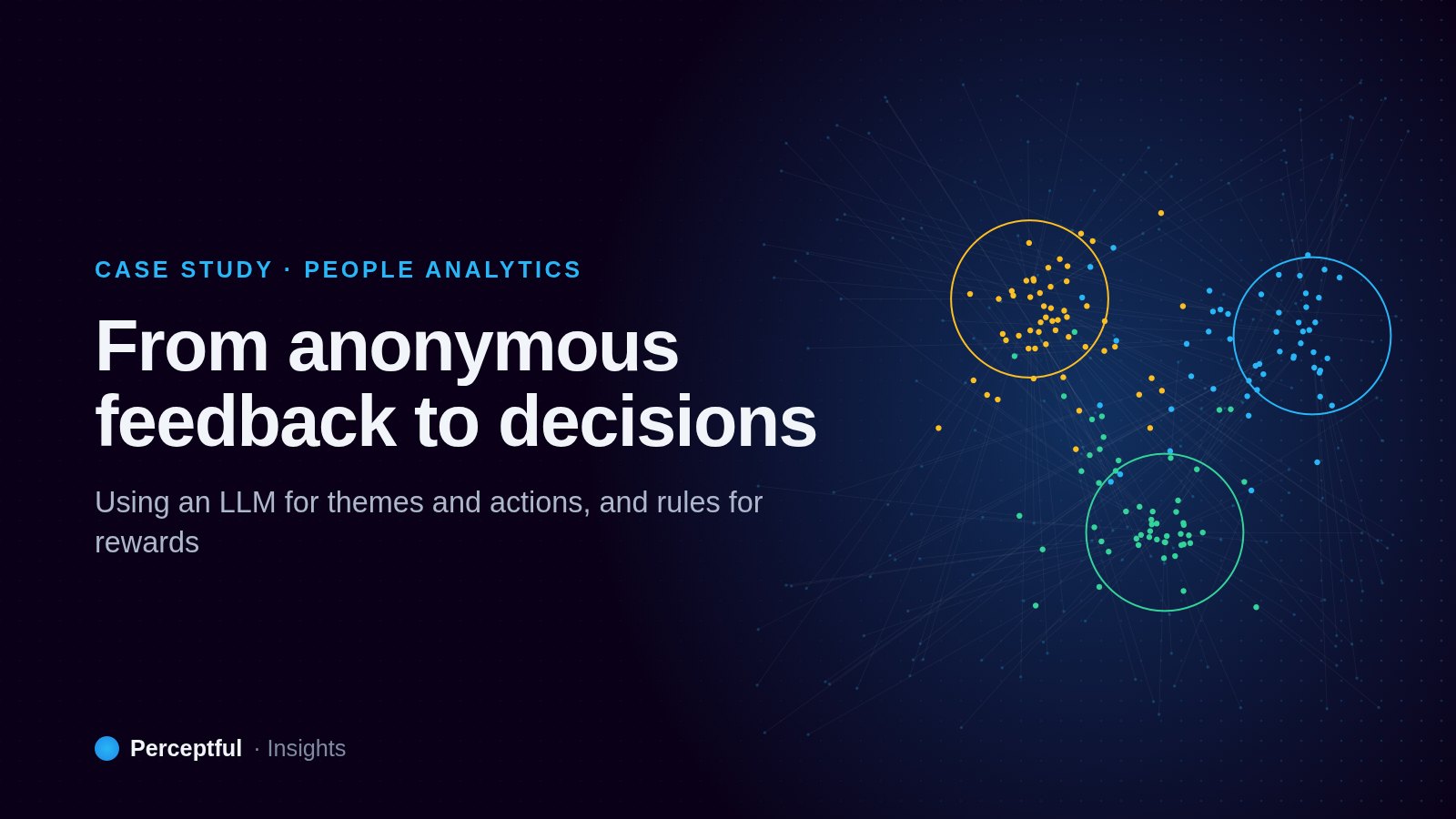 CASE STUDY · PEOPLE ANALYTICS

From anonymous feedback to decisions

Using an LLM for themes and actions, and rules for rewards

Perceptful · Insights